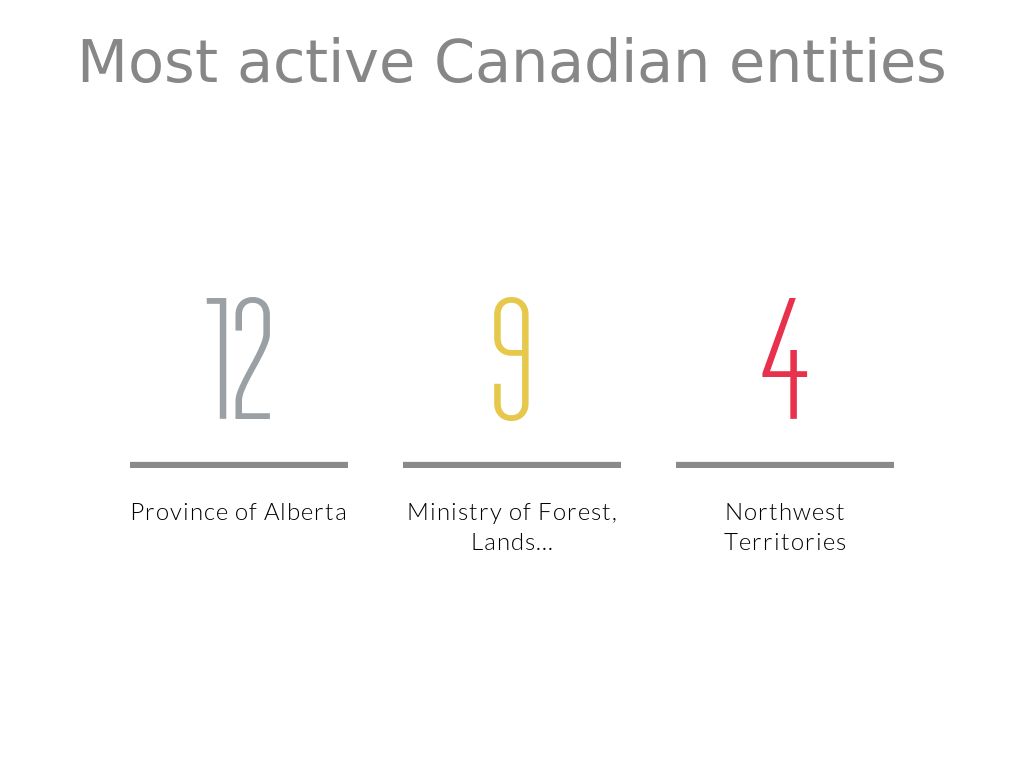 Most active Canadian entities

12

Province of Alberta

9

Ministry of Forest, Lands...

4

Northwest Territories